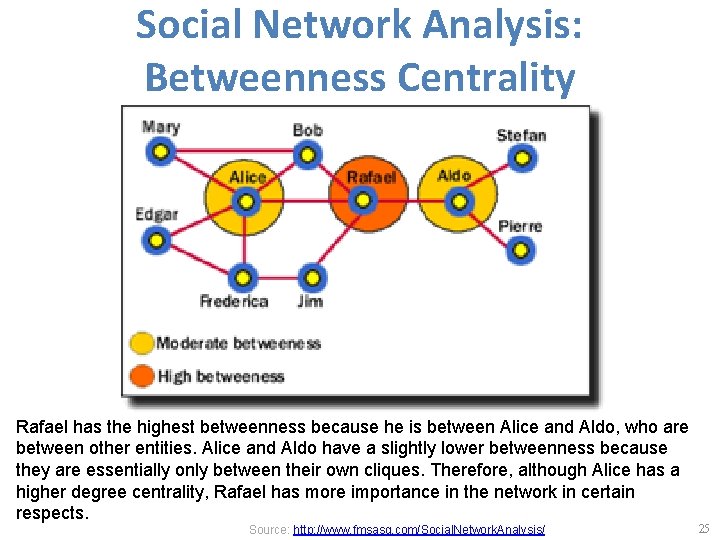 Social Network Analysis: Betweenness Centrality

Mary
Bob
Stefan
Alice
Rafael
Aldo
Edgar
Pierre
Frederica
Jim

Moderate betweeness
High betweeness

Rafael has the highest betweenness because he is between Alice and Aldo, who are between other entities. Alice and Aldo have a slightly lower betweenness because they are essentially only between their own cliques. Therefore, although Alice has a higher degree centrality, Rafael has more importance in the network in certain respects.

Source: http://www.fmsasg.com/SocialNetworkAnalysis/

25